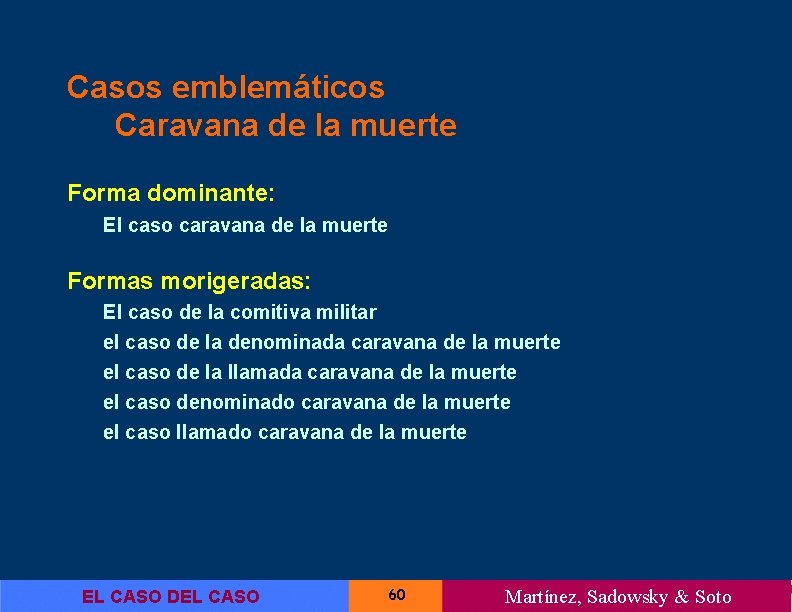 Casos emblemáticos
Caravana de la muerte

Forma dominante:
El caso caravana de la muerte

Formas morigeradas:
El caso de la comitiva militar
el caso de la denominada caravana de la muerte
el caso de la llamada caravana de la muerte
el caso denominado caravana de la muerte
el caso llamado caravana de la muerte

EL CASO DEL CASO
60
Martínez, Sadowsky & Soto